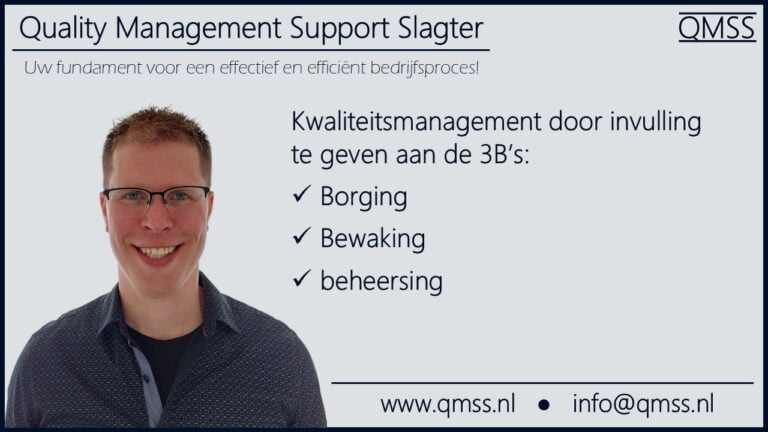 Quality Management Support Slagter

QMSS

Uw fundament voor een effectief en efficiënt bedrijfsproces!

Kwaliteitsmanagement door invulling te geven aan de 3B's:

✓ Borging

✓ Bewaking

✓ beheersing

www.qmss.nl • info@qmss.nl